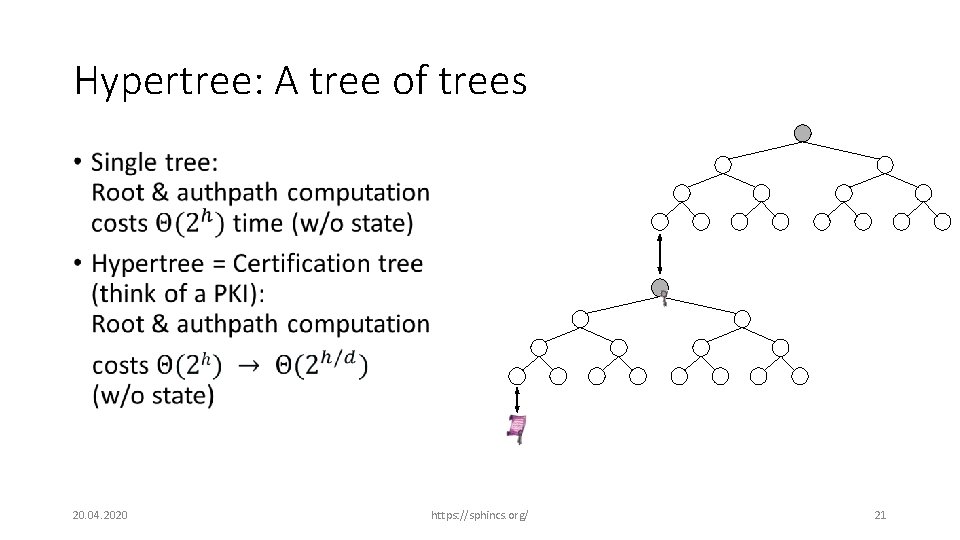 Hypertree: A tree of trees

• Single tree: Root & authpath computation costs $\Theta(2^h)$ time (w/o state)

• Hypertree = Certification tree (think of a PKI): Root & authpath computation costs $\Theta(2^h) \rightarrow \Theta(2^{h/d})$ (w/o state)

20.04.2020

https://sphincs.org/

21